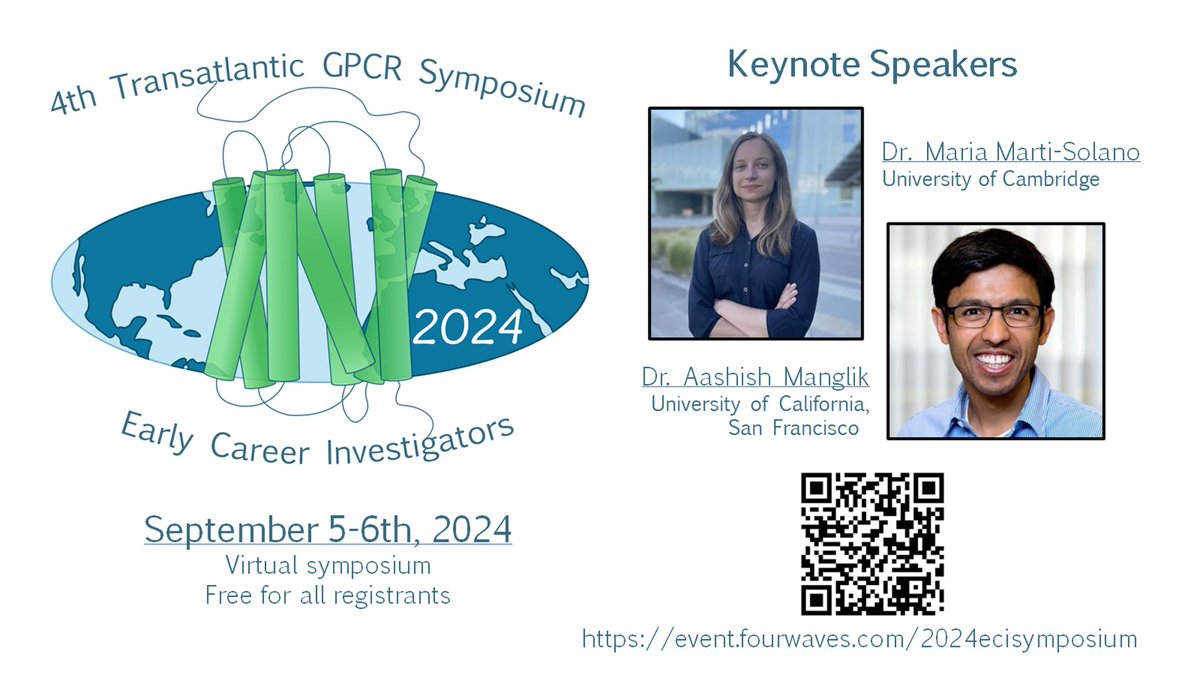 4th Transatlantic GPCR Symposium

2024

Early Career Investigators

September 5-6th, 2024
Virtual symposium
Free for all registrants

Keynote Speakers

Dr. Maria Marti-Solano
University of Cambridge

Dr. Aashish Manglik
University of California, San Francisco

https://event.fourwaves.com/2024ecisymposium